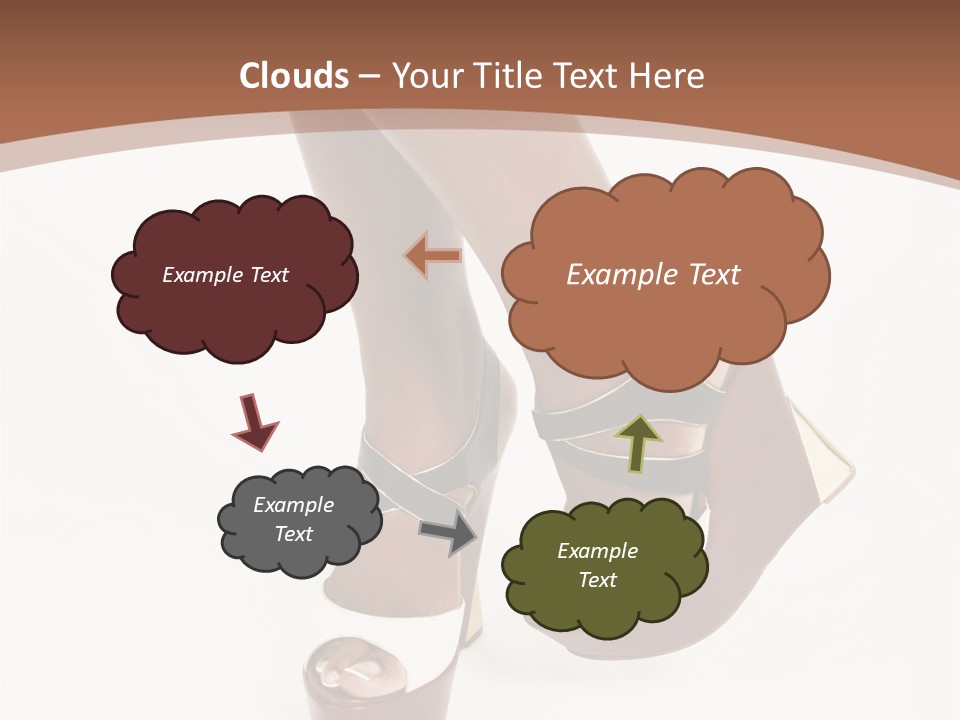 Clouds – Your Title Text Here

Example Text

Example Text

Example Text

Example Text